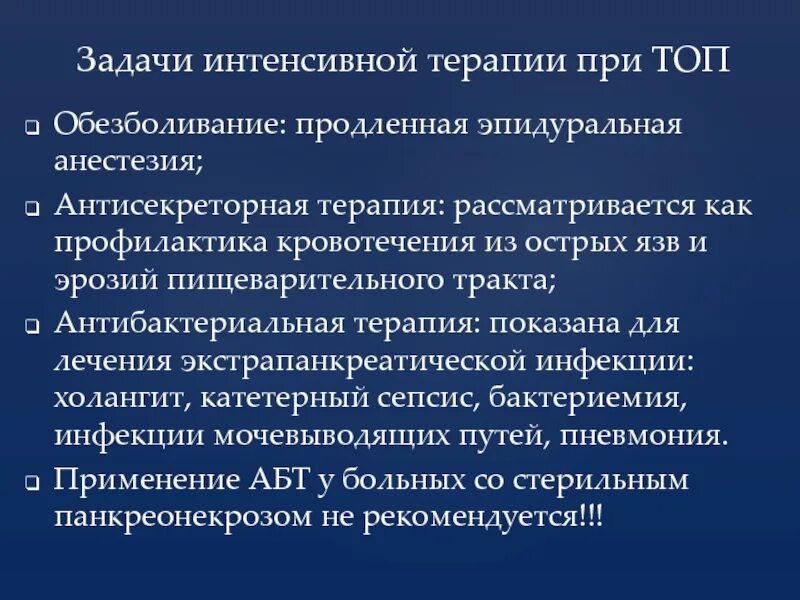 Задачи интенсивной терапии при ТОП

❑ Обезболивание: продленная эпидуральная анестезия;
❑ Антисекреторная терапия: рассматривается как профилактика кровотечения из острых язв и эрозий пищеварительного тракта;
❑ Антибактериальная терапия: показана для лечения экстрапанкреатической инфекции: холангит, катетерный сепсис, бактериемия, инфекции мочевыводящих путей, пневмония.
❑ Применение АБТ у больных со стерильным панкреонекрозом не рекомендуется!!!